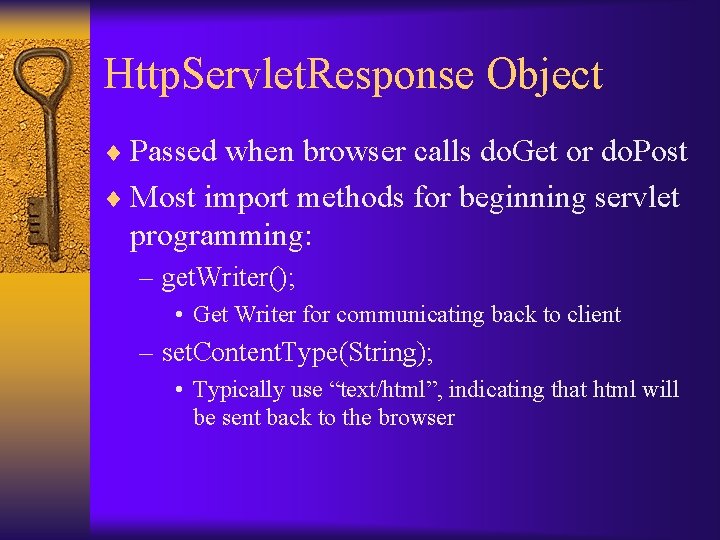 HttpServletResponse Object

♦ Passed when browser calls doGet or doPost

♦ Most import methods for beginning servlet programming:

– getWriter();

• Get Writer for communicating back to client

– setContentType(String);

• Typically use “text/html”, indicating that html will be sent back to the browser